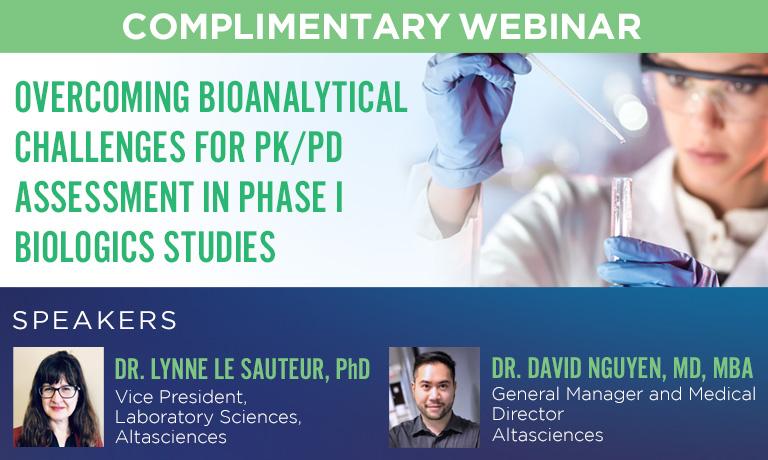 COMPLIMENTARY WEBINAR

OVERCOMING BIOANALYTICAL CHALLENGES FOR PK/PD ASSESSMENT IN PHASE I BIOLOGICS STUDIES

SPEAKERS

DR. LYNNE LE SAUTEUR, PhD
Vice President, Laboratory Sciences, Altasciences

DR. DAVID NGUYEN, MD, MBA
General Manager and Medical Director
Altasciences